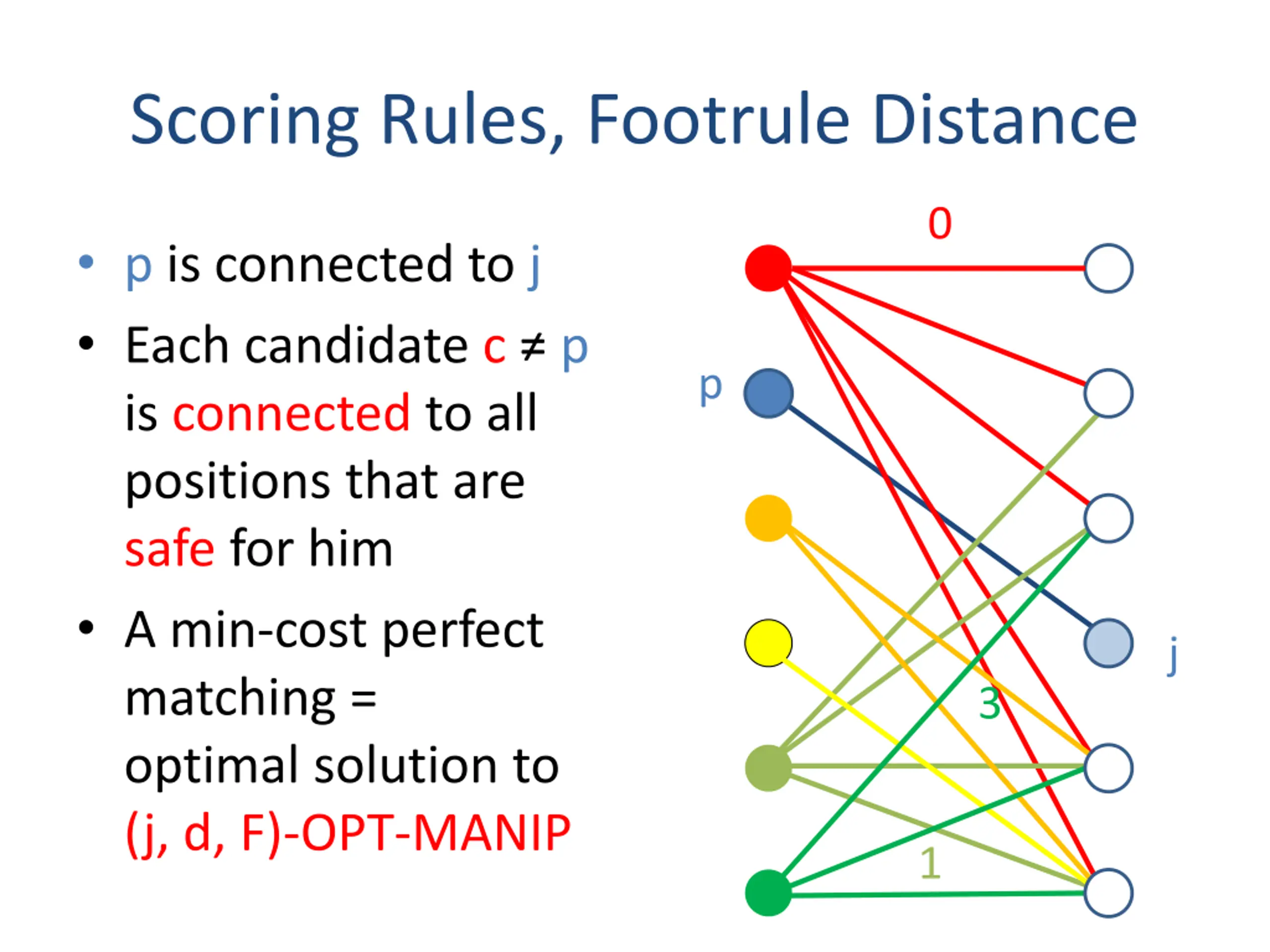 Scoring Rules, Footrule Distance

• p is connected to j

• Each candidate c ≠ p is connected to all positions that are safe for him

• A min-cost perfect matching = optimal solution to (j, d, F)-OPT-MANIP

0

p

j

3

1